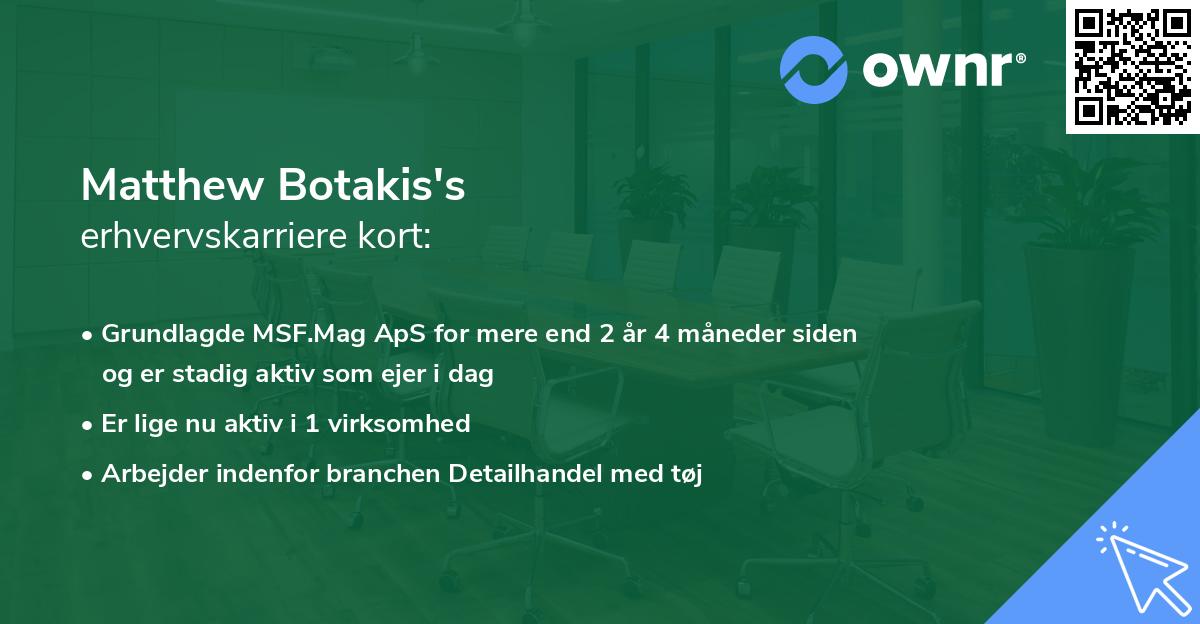 ownr®

Matthew Botakis's
erhvervskarriere kort:

• Grundlagde MSF.Mag ApS for mere end 2 år 4 måneder siden og er stadig aktiv som ejer i dag
• Er lige nu aktiv i 1 virksomhed
• Arbejder indenfor branchen Detailhandel med tøj